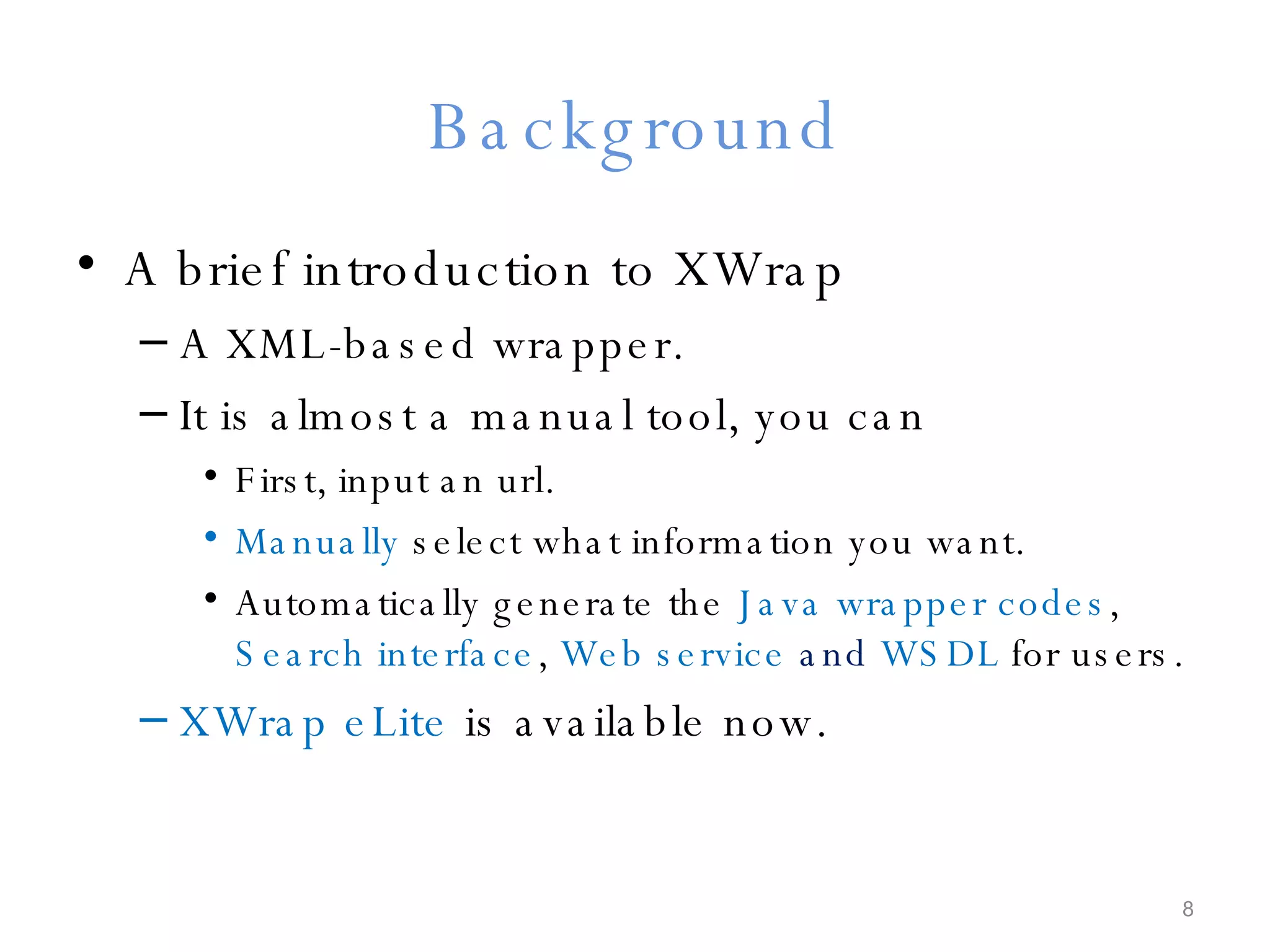 Background

• A brief introduction to XWrap
– A XML-based wrapper.
– It is almost a manual tool, you can
• First, input an url.
• Manually select what information you want.
• Automatically generate the Java wrapper codes, Search interface, Web service and WSDL for users.
– XWrap eLite is available now.

8